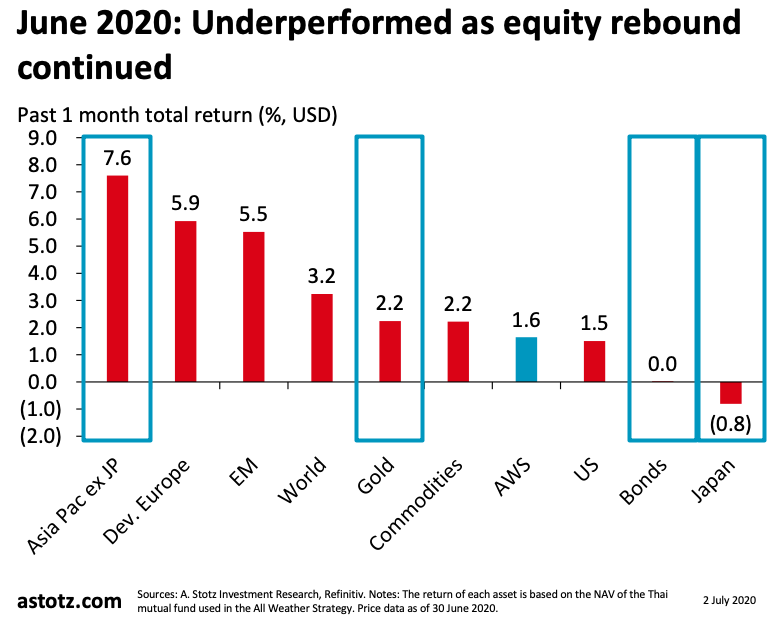 June 2020: Underperformed as equity rebound continued

Past 1 month total return (%, USD)

9.0
8.0
7.0
6.0
5.0
4.0
3.0
2.0
1.0
0.0
(1.0)
(2.0)

7.6
5.9
5.5
3.2
2.2
2.2
1.6
1.5
0.0
(0.8)

Asia Pac ex JP
Dev. Europe
EM
World
Gold
Commodities
AWS
US
Bonds
Japan

astotz.com

Sources: A. Stotz Investment Research, Refinitiv. Notes: The return of each asset is based on the NAV of the Thai mutual fund used in the All Weather Strategy. Price data as of 30 June 2020.

2 July 2020